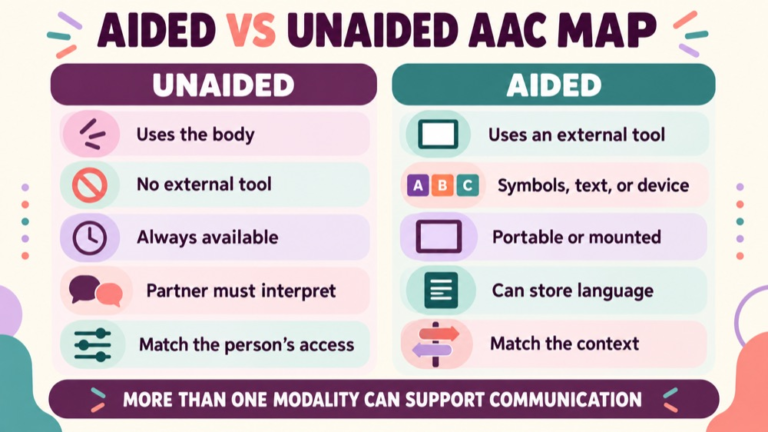 AIDED VS UNAIDED AAC MAP

UNAIDED

Uses the body

No external tool

Always available

Partner must interpret

Match the person's access

AIDED

Uses an external tool

A B C Symbols, text, or device

Portable or mounted

Can store language

Match the context

MORE THAN ONE MODALITY CAN SUPPORT COMMUNICATION